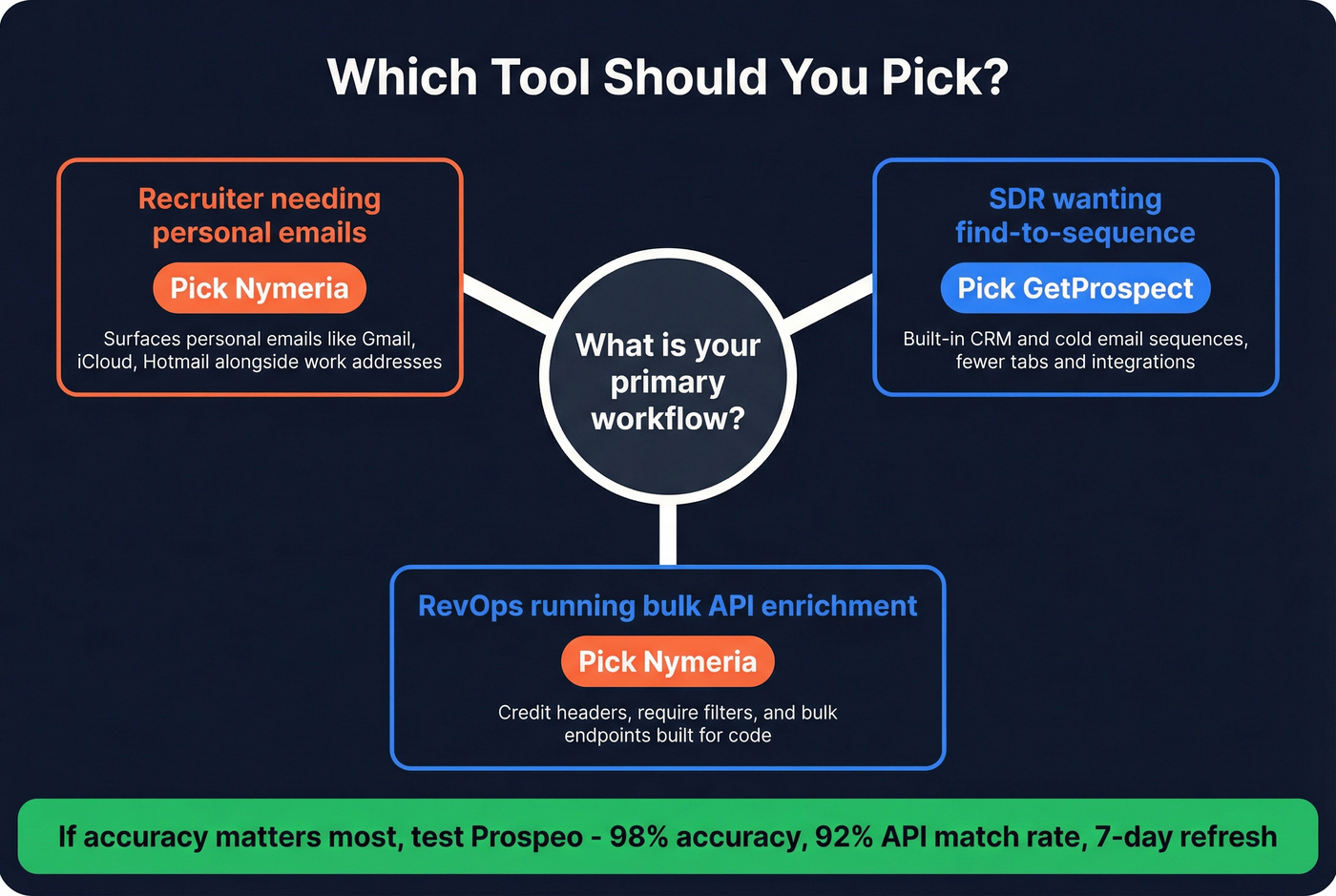 Which Tool Should You Pick?

Recruiter needing personal emails

Pick Nymeria

Surfaces personal emails like Gmail, iCloud, Hotmail alongside work addresses

What is your primary workflow?

SDR wanting find-to-sequence

Pick GetProspect

Built-in CRM and cold email sequences, fewer tabs and integrations

RevOps running bulk API enrichment

Pick Nymeria

Credit headers, require filters, and bulk endpoints built for code

If accuracy matters most, test Prospeo - 98% accuracy, 92% API match rate, 7-day refresh